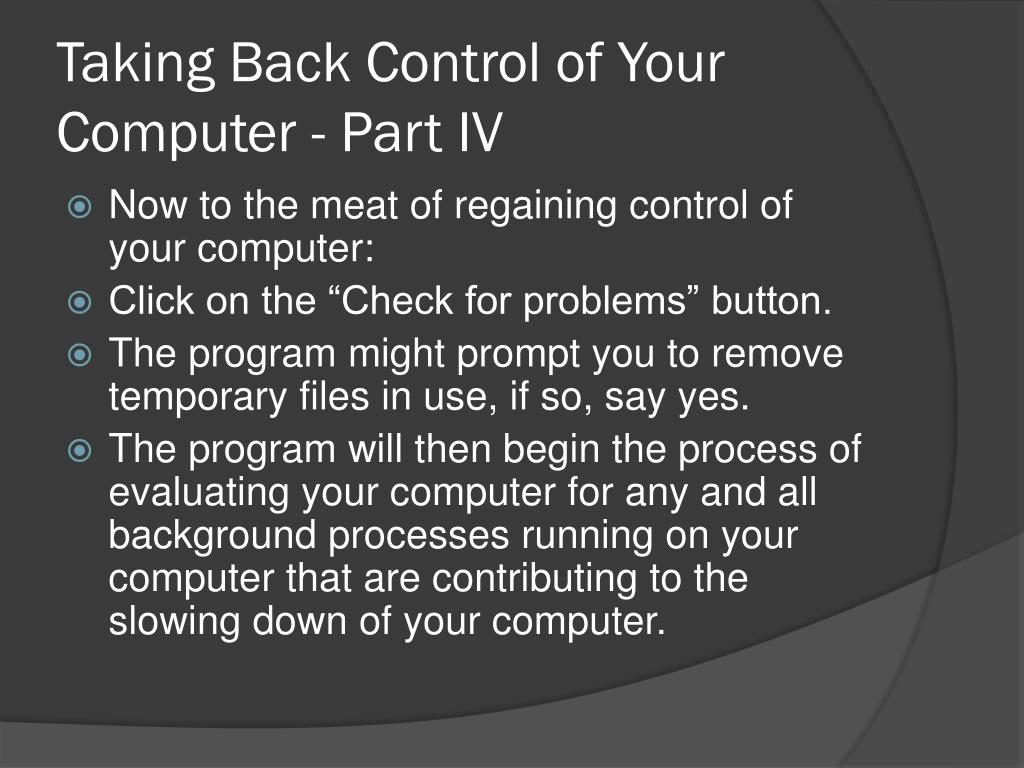 Taking Back Control of Your Computer - Part IV

Now to the meat of regaining control of your computer:

Click on the “Check for problems” button.

The program might prompt you to remove temporary files in use, if so, say yes.

The program will then begin the process of evaluating your computer for any and all background processes running on your computer that are contributing to the slowing down of your computer.